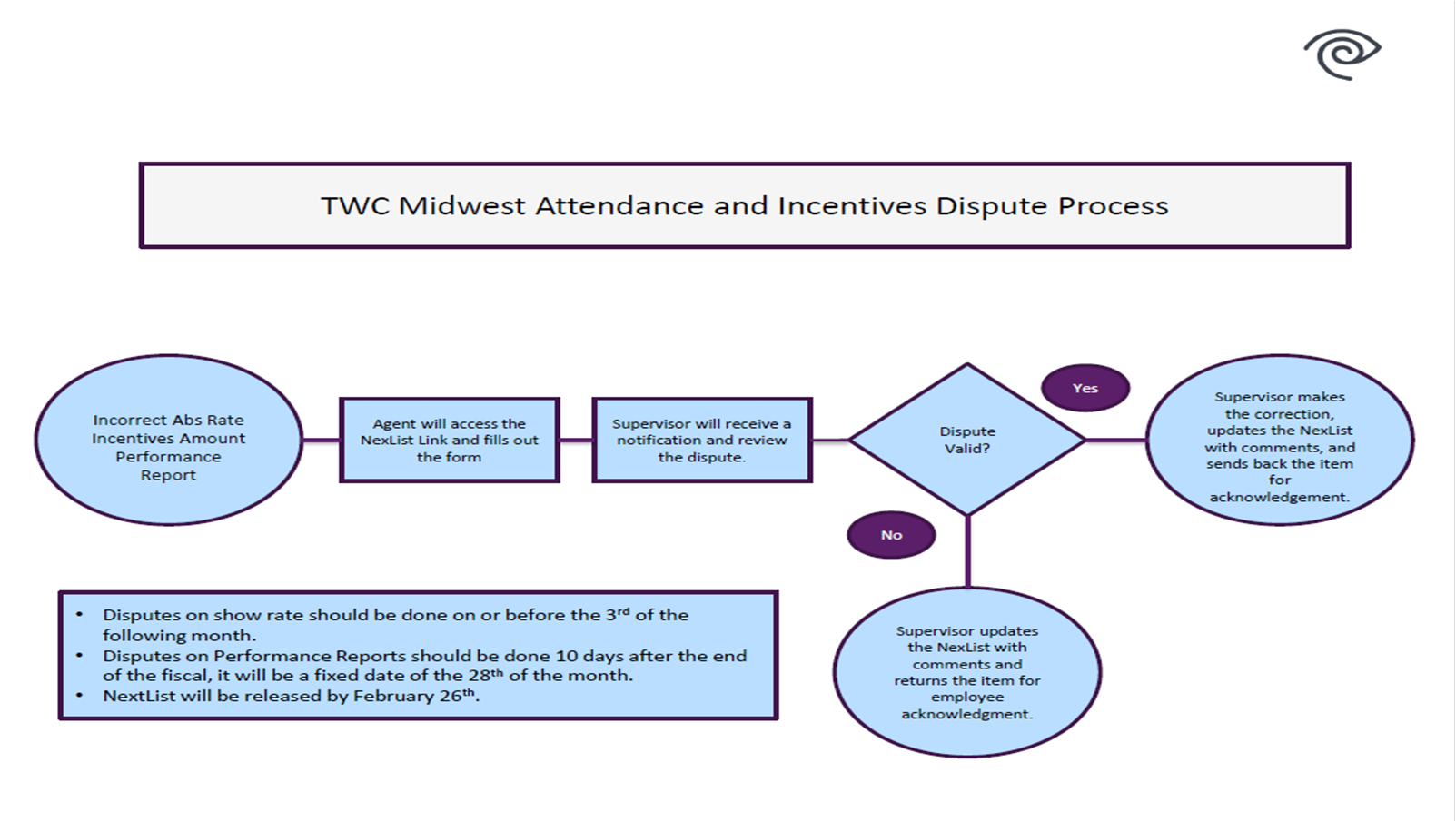 TWC Midwest Attendance and Incentives Dispute Process

Incorrect Abs Rate Incentives Amount Performance Report

Agent will access the NexList Link and fills out the form

Supervisor will receive a notification and review the dispute.

Dispute Valid?

Yes

Supervisor makes the correction, updates the NexList with comments, and sends back the item for acknowledgement.

No

Supervisor updates the NexList with comments and returns the item for employee acknowledgment.

• Disputes on show rate should be done on or before the 3$^{rd}$ of the following month.
• Disputes on Performance Reports should be done 10 days after the end of the fiscal, it will be a fixed date of the 28$^{th}$ of the month.
• NextList will be released by February 26$^{th}$.